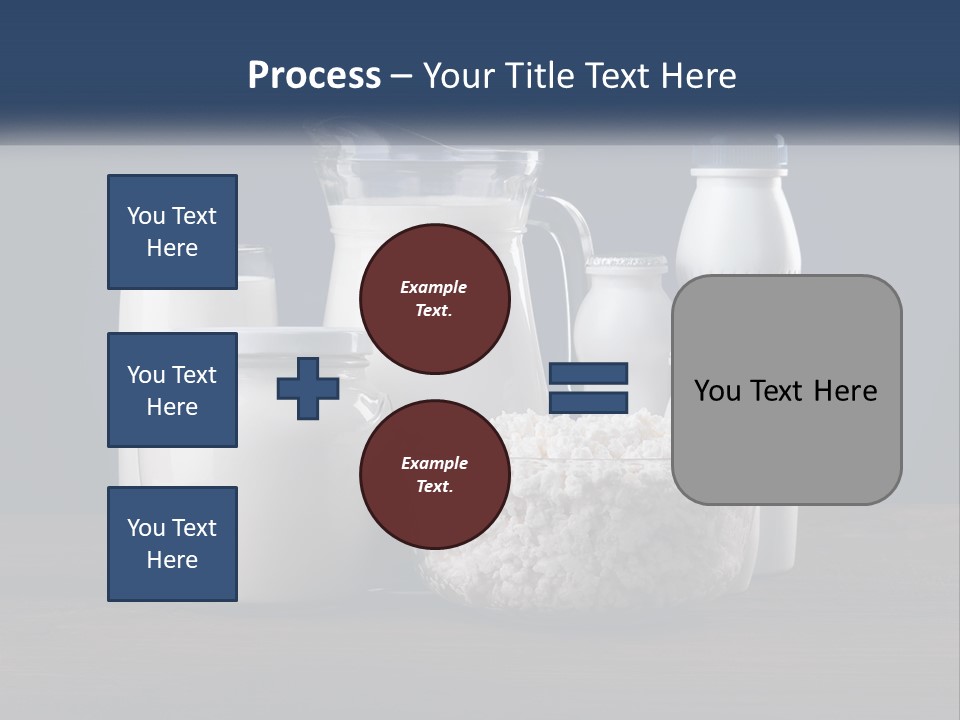 Process – Your Title Text Here

You Text Here

You Text Here

You Text Here

Example Text.

Example Text.

You Text Here